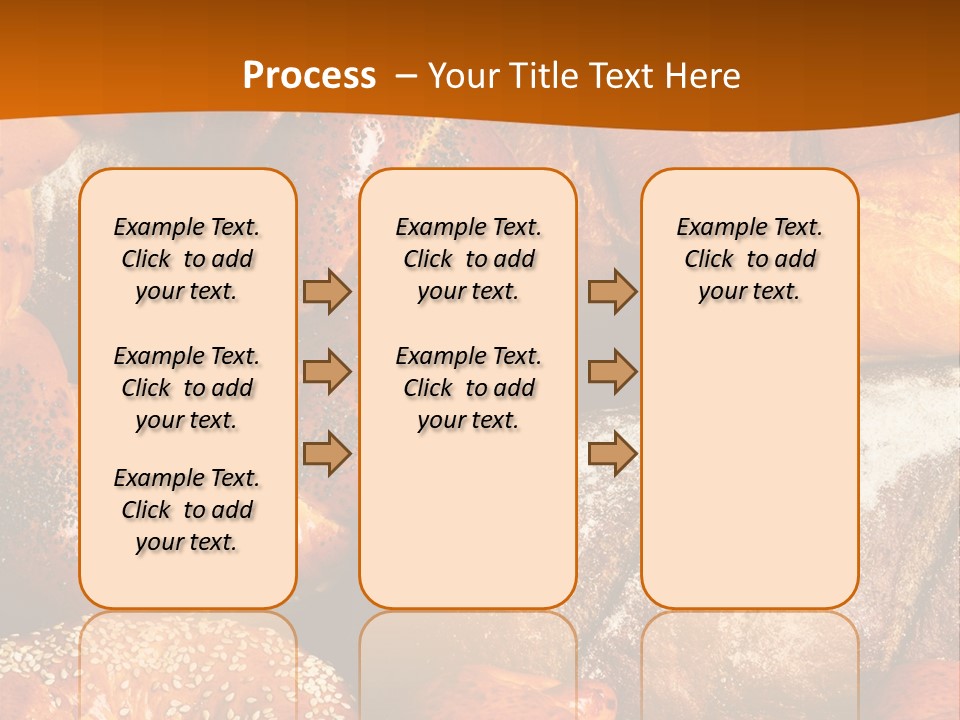 Process – Your Title Text Here

Example Text. Click to add your text.

Example Text. Click to add your text.

Example Text. Click to add your text.

Example Text. Click to add your text.

Example Text. Click to add your text.

Example Text. Click to add your text.